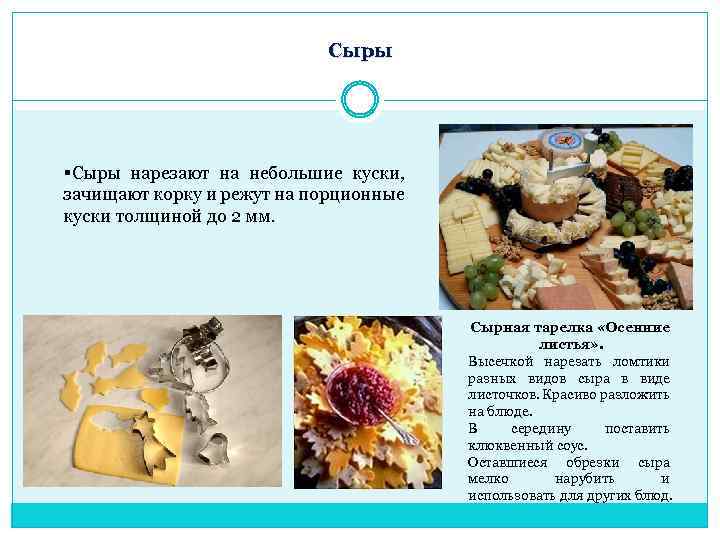 Сыры

▪Сыры нарезают на небольшие куски, зачищают корку и режут на порционные куски толщиной до 2 мм.

Сырная тарелка «Осенние листья».

Высечкой нарезать ломтики разных видов сыра в виде листочков. Красиво разложить на блюде.

В середину поставить клюквенный соус.

Оставшиеся обрезки сыра мелко нарубить и использовать для других блюд.